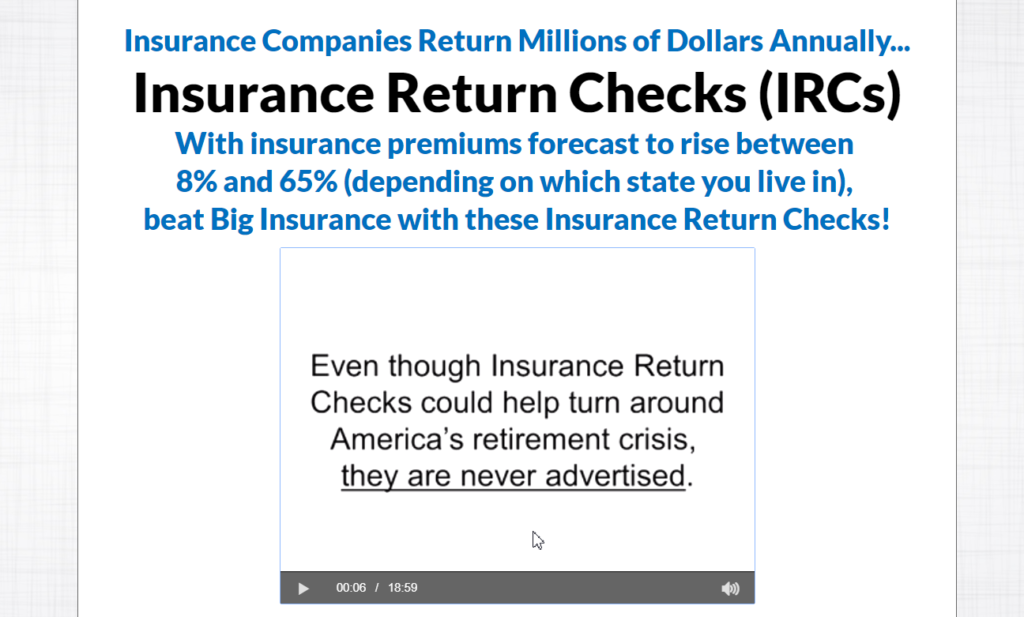 Insurance Companies Return Millions of Dollars Annually...

Insurance Return Checks (IRCs)

With insurance premiums forecast to rise between 8% and 65% (depending on which state you live in), beat Big Insurance with these Insurance Return Checks!

Even though Insurance Return Checks could help turn around America's retirement crisis, they are never advertised.

00:06 / 18:59